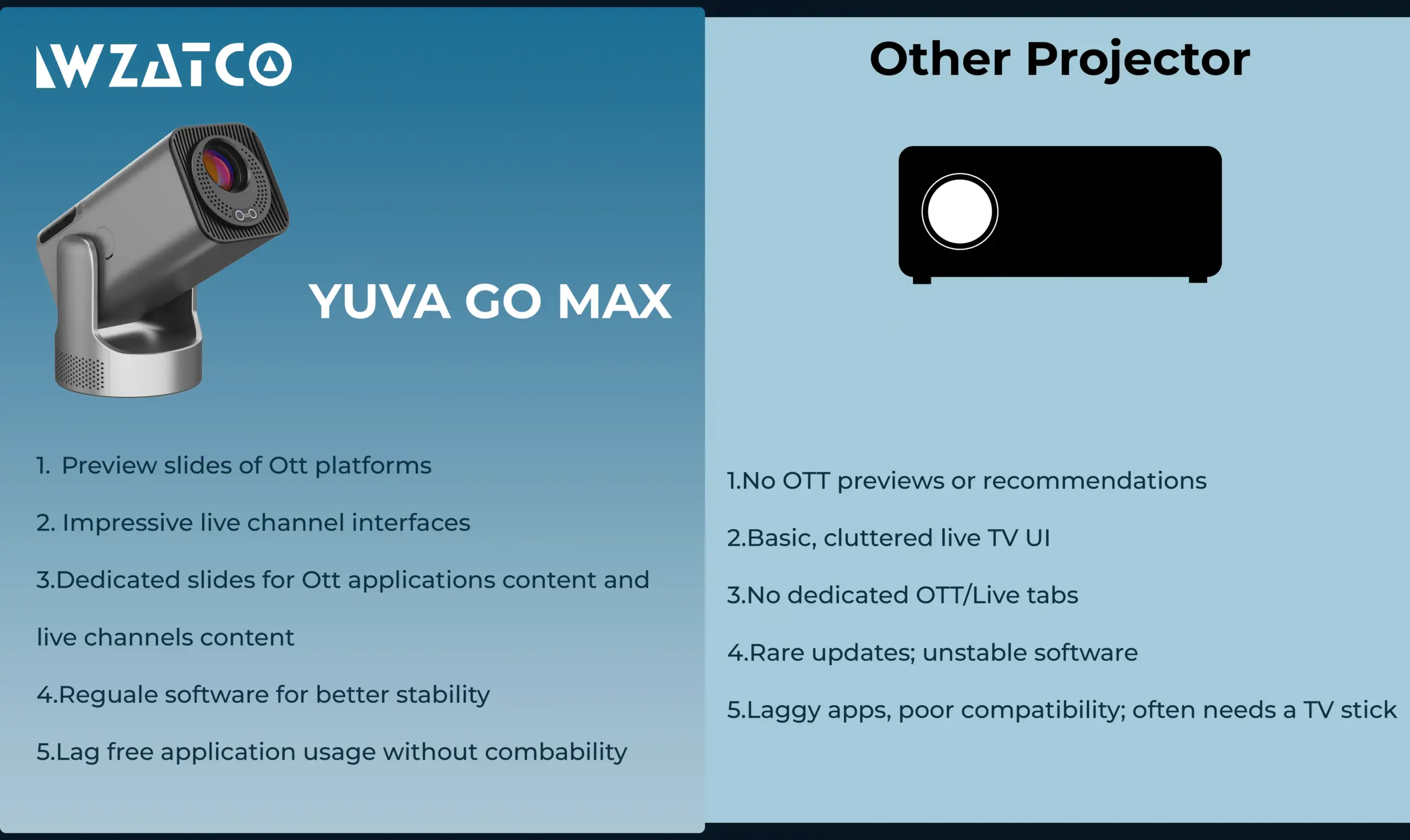 WZATCO

YUVA GO MAX

1. Preview slides of Ott platforms

2. Impressive live channel interfaces

3.Dedicated slides for Ott applications content and live channels content

4.Reguale software for better stability

5.Lag free application usage without combability

Other Projector

1.No OTT previews or recommendations

2.Basic, cluttered live TV UI

3.No dedicated OTT/Live tabs

4.Rare updates; unstable software

5.Laggy apps, poor compatibility; often needs a TV stick